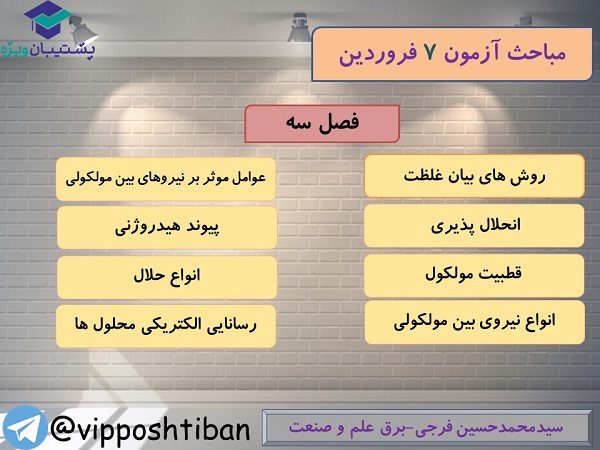 پشتیبان ویژه

مباحث آزمون ۷ فروردین

فصل سه

روش های بیان غلظت

انحلال پذیری

قطبیت مولکول

انواع نیروی بین مولکولی

عوامل موثر بر نیروهای بین مولکولی

پیوند هیدروژنی

انواع حلال

رسانایی الکتریکی محلول ها

@vipposhtiban

سیدمحمدحسین فرجی-برق علم و صنعت